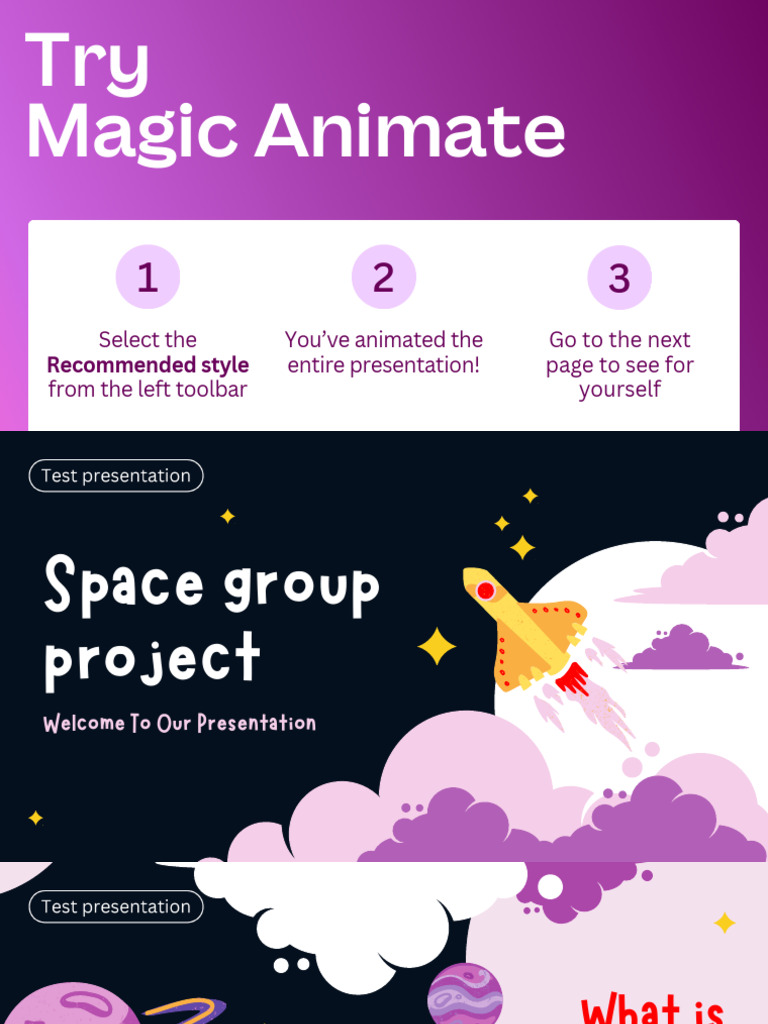 Try
Magic Animate

1
Select the **Recommended style** from the left toolbar

2
You've animated the entire presentation!

3
Go to the next page to see for yourself

Test presentation

Space group project

Welcome To Our Presentation

Test presentation

What is